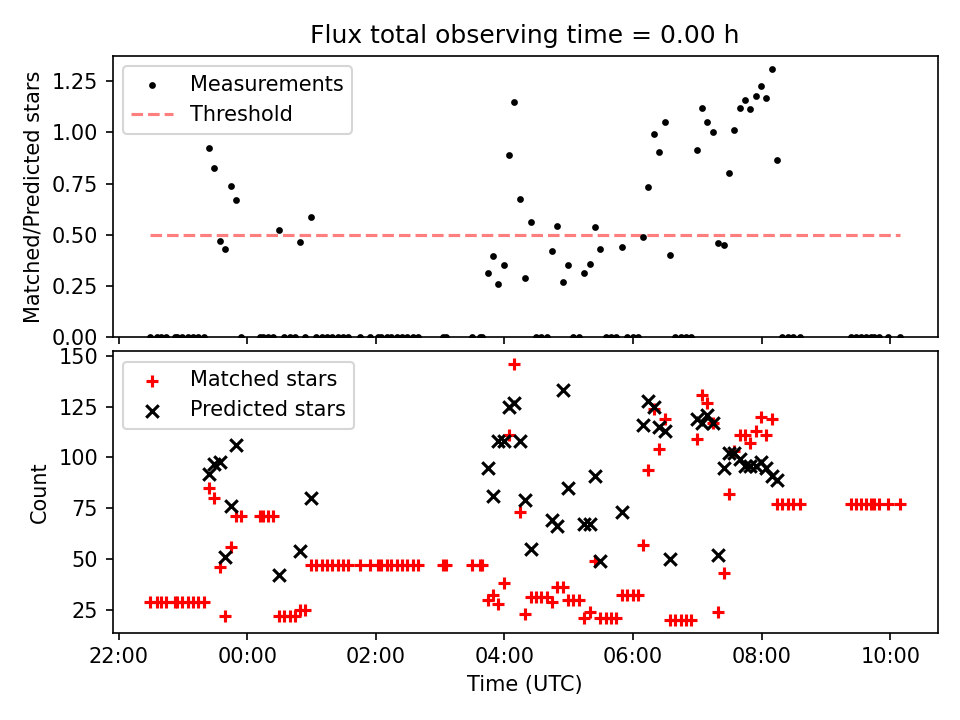 Flux total observing time = 0.00 h

Measurements
Threshold

Matched/Predicted stars

1.25
1.00
0.75
0.50
0.25
0.00

Matched stars
Predicted stars

Count

150
125
100
75
50
25

22:00
00:00
02:00
04:00
06:00
08:00
10:00

Time (UTC)